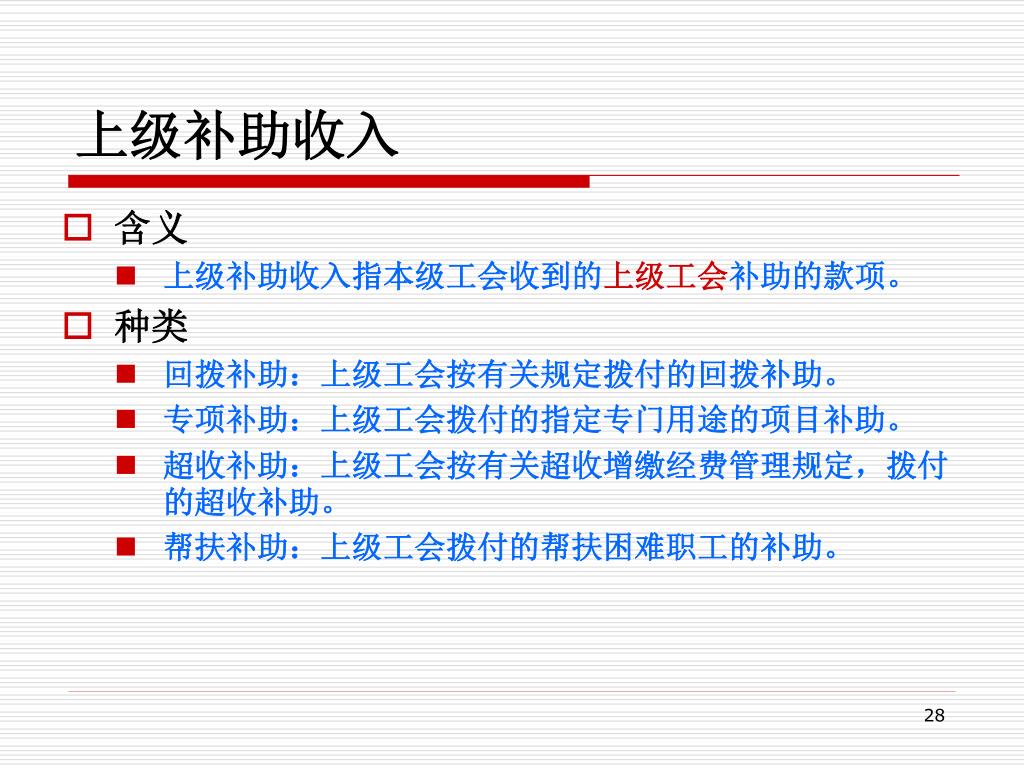 上级补助收入

含义

上级补助收入指本级工会收到的上级工会补助的款项。

种类

回拨补助：上级工会按有关规定拨付的回拨补助。

专项补助：上级工会拨付的指定专门用途的项目补助。

超收补助：上级工会按有关超收增缴经费管理规定，拨付的超收补助。

帮扶补助：上级工会拨付的帮扶困难职工的补助。

28